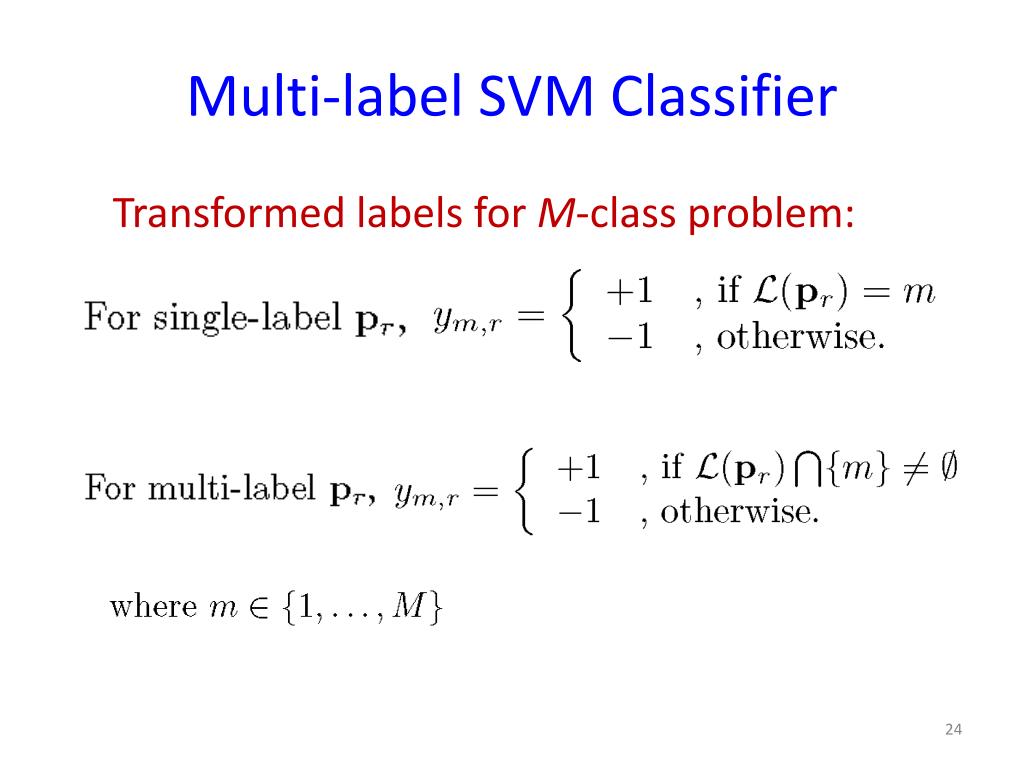 Multi-label SVM Classifier

Transformed labels for *M*-class problem:

For single-label $\mathbf{p}_r$, $y_{m,r} = \begin{cases} +1 & \text{, if } \mathcal{L}(\mathbf{p}_r) = m \\ -1 & \text{, otherwise.} \end{cases}$

For multi-label $\mathbf{p}_r$, $y_{m,r} = \begin{cases} +1 & \text{, if } \mathcal{L}(\mathbf{p}_r) \bigcap \{m\} \neq \emptyset \\ -1 & \text{, otherwise.} \end{cases}$

where $m \in \{1, \ldots, M\}$

24